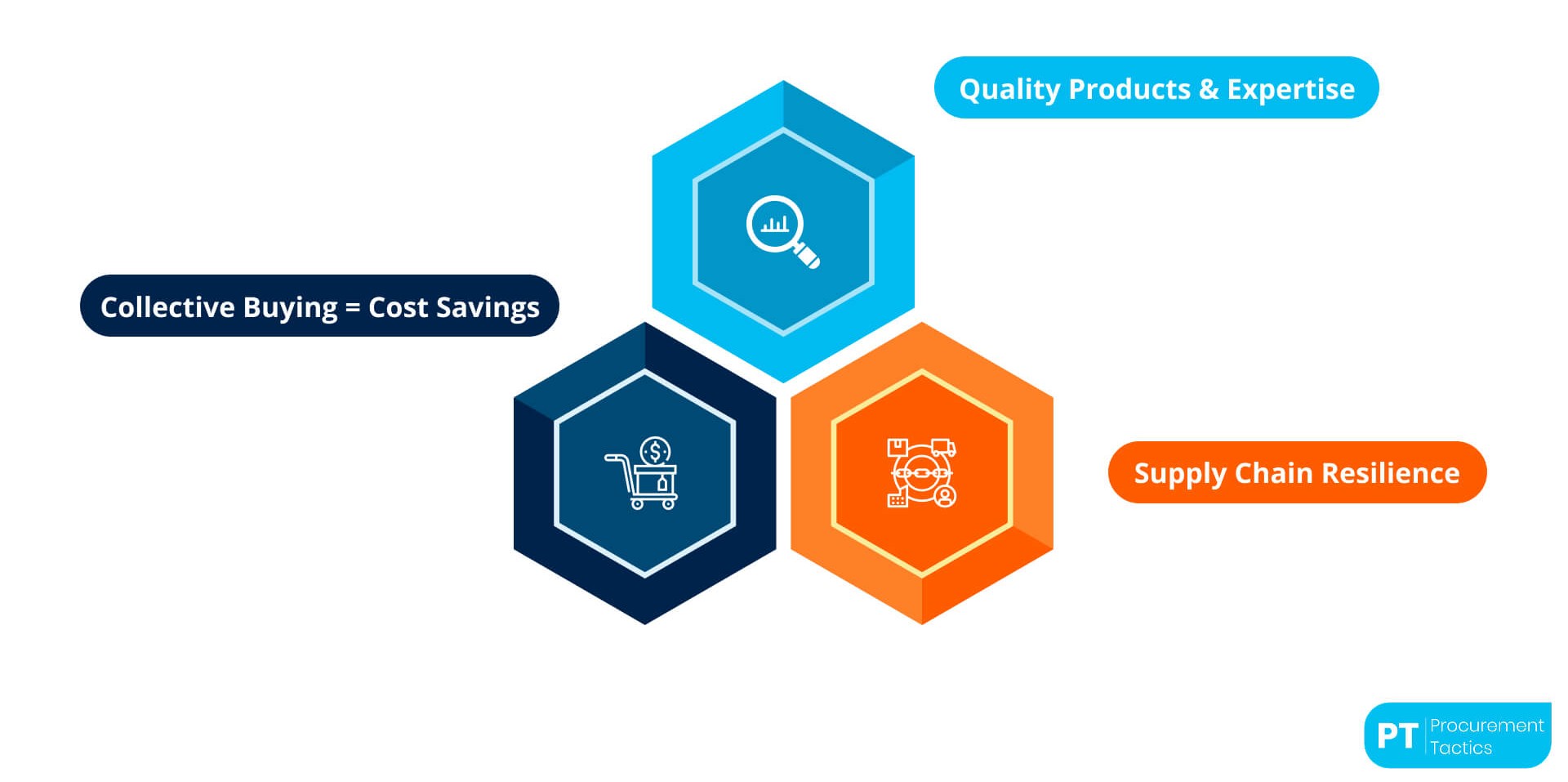 Quality Products & Expertise

Collective Buying = Cost Savings

Supply Chain Resilience

PT Procurement Tactics